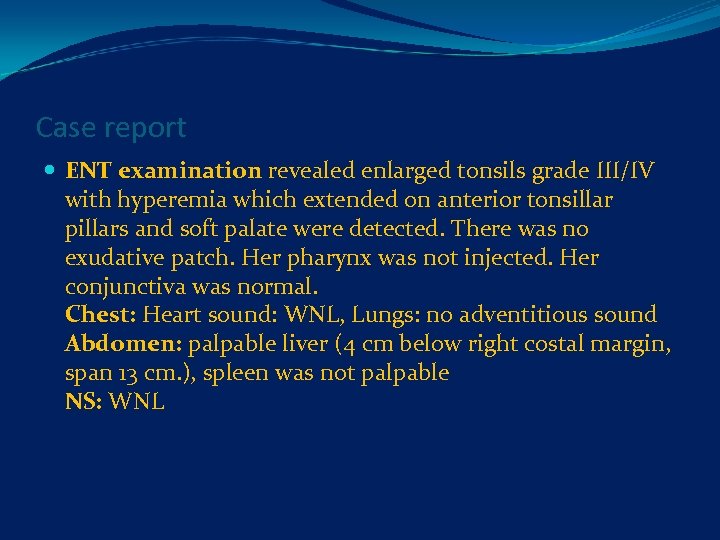 Case report

ENT examination revealed enlarged tonsils grade III/IV with hyperemia which extended on anterior tonsillar pillars and soft palate were detected. There was no exudative patch. Her pharynx was not injected. Her conjunctiva was normal.
Chest: Heart sound: WNL, Lungs: no adventitious sound
Abdomen: palpable liver (4 cm below right costal margin, span 13 cm.), spleen was not palpable
NS: WNL